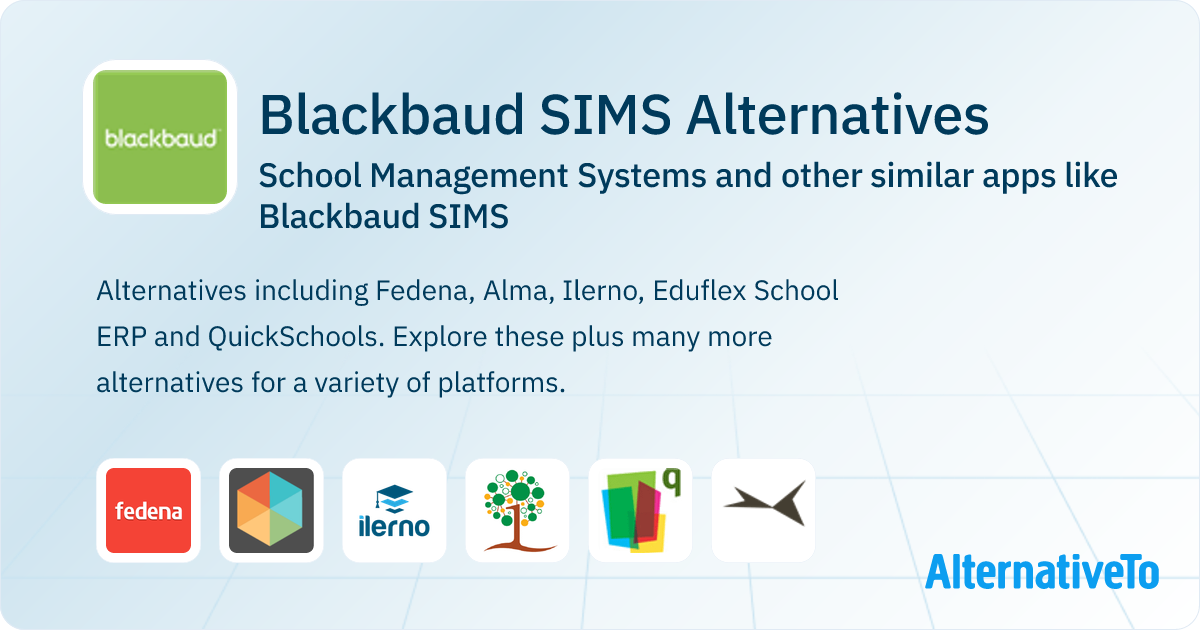 blackbaud

Blackbaud SIMS Alternatives

School Management Systems and other similar apps like Blackbaud SIMS

Alternatives including Fedena, Alma, Ilerno, Eduflex School ERP and QuickSchools. Explore these plus many more alternatives for a variety of platforms.

fedena

ilerno

q

AlternativeTo